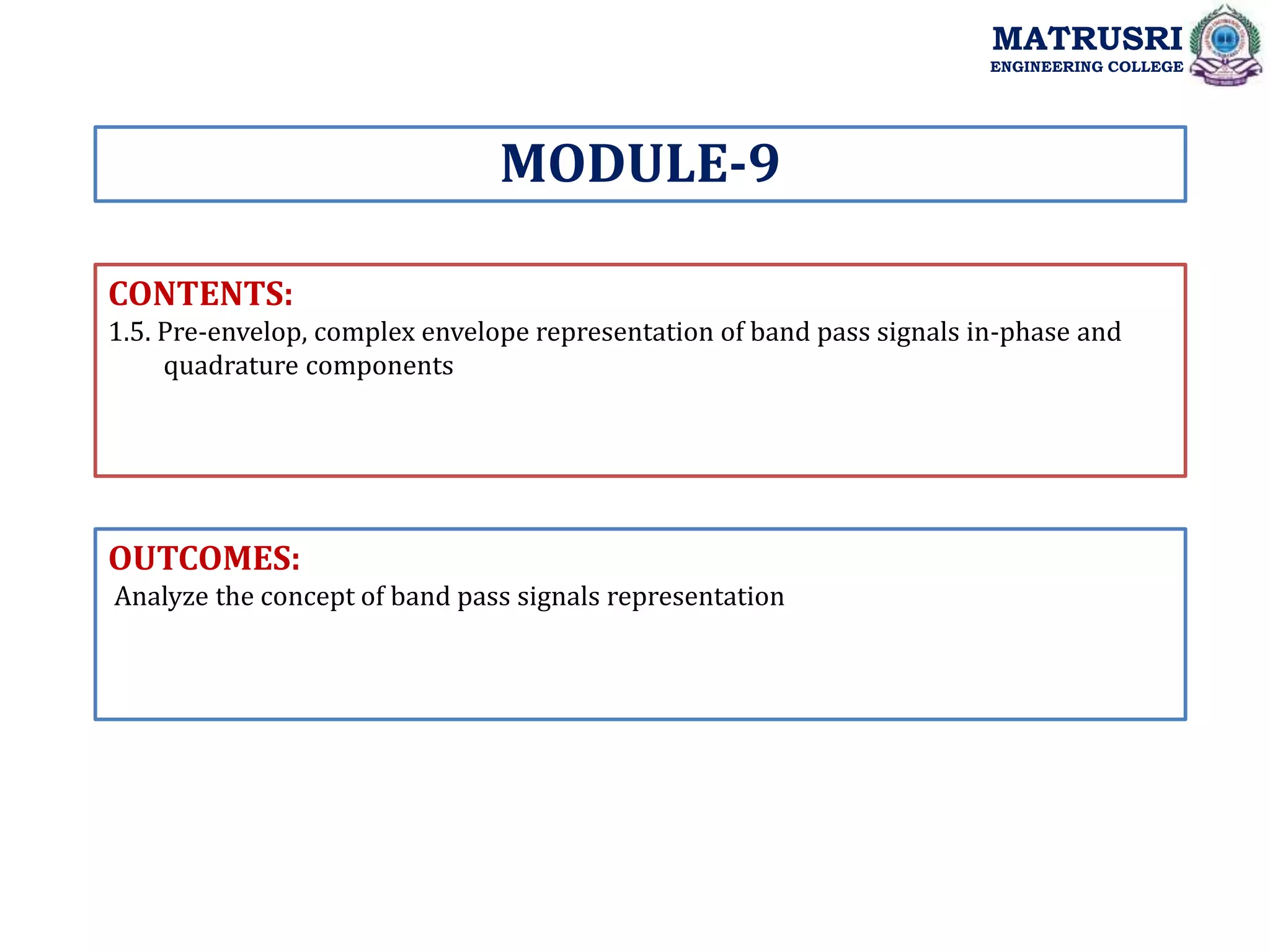 MATRUSRI
ENGINEERING COLLEGE

MODULE-9

CONTENTS:
1.5. Pre-envelop, complex envelope representation of band pass signals in-phase and quadrature components

OUTCOMES:
Analyze the concept of band pass signals representation